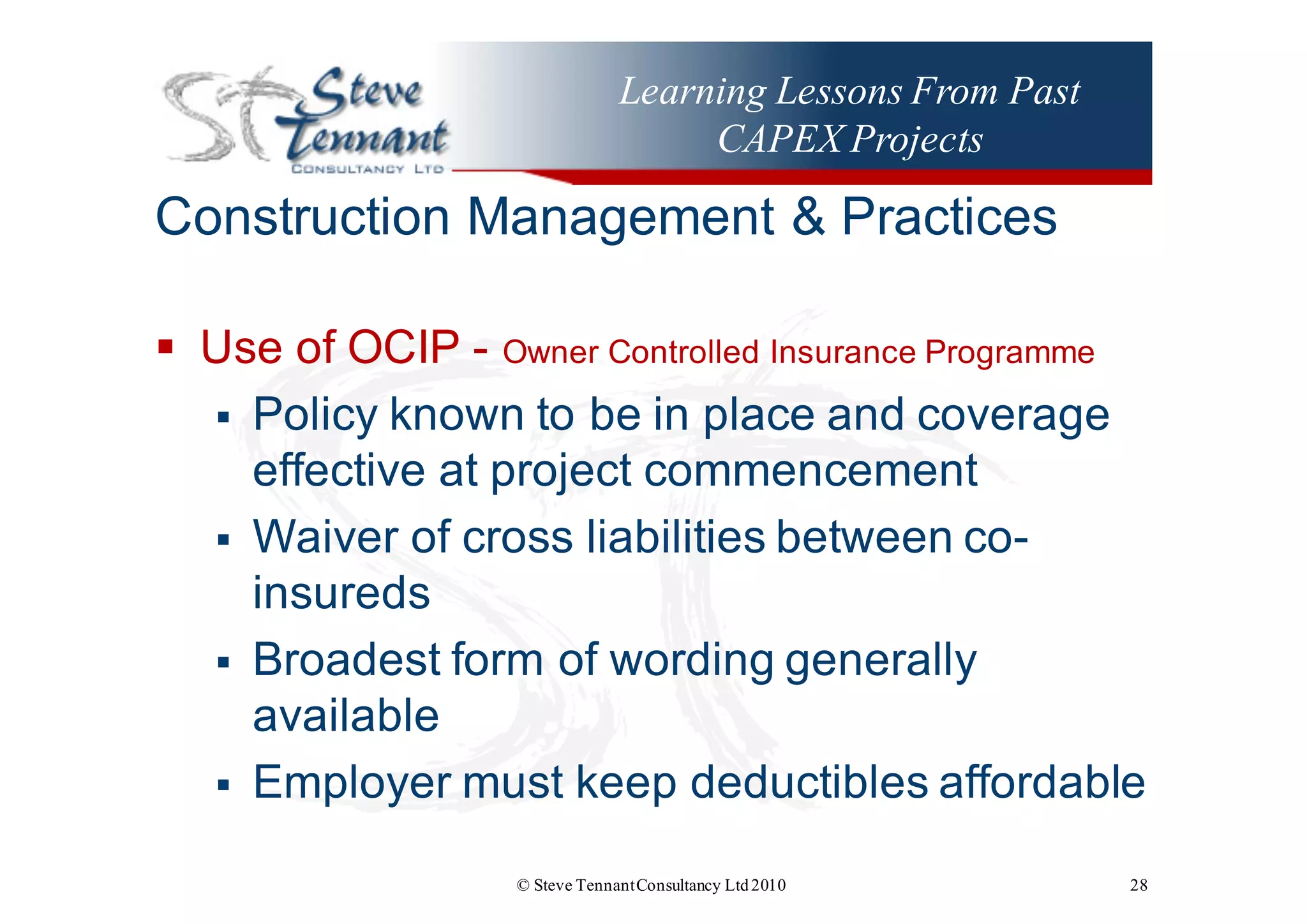 ST Steve Tennant CONSULTANCY LTD

Learning Lessons From Past CAPEX Projects

Construction Management & Practices

▪ Use of OCIP - Owner Controlled Insurance Programme
▪ Policy known to be in place and coverage effective at project commencement
▪ Waiver of cross liabilities between co-insureds
▪ Broadest form of wording generally available
▪ Employer must keep deductibles affordable

© Steve Tennant Consultancy Ltd 2010

28